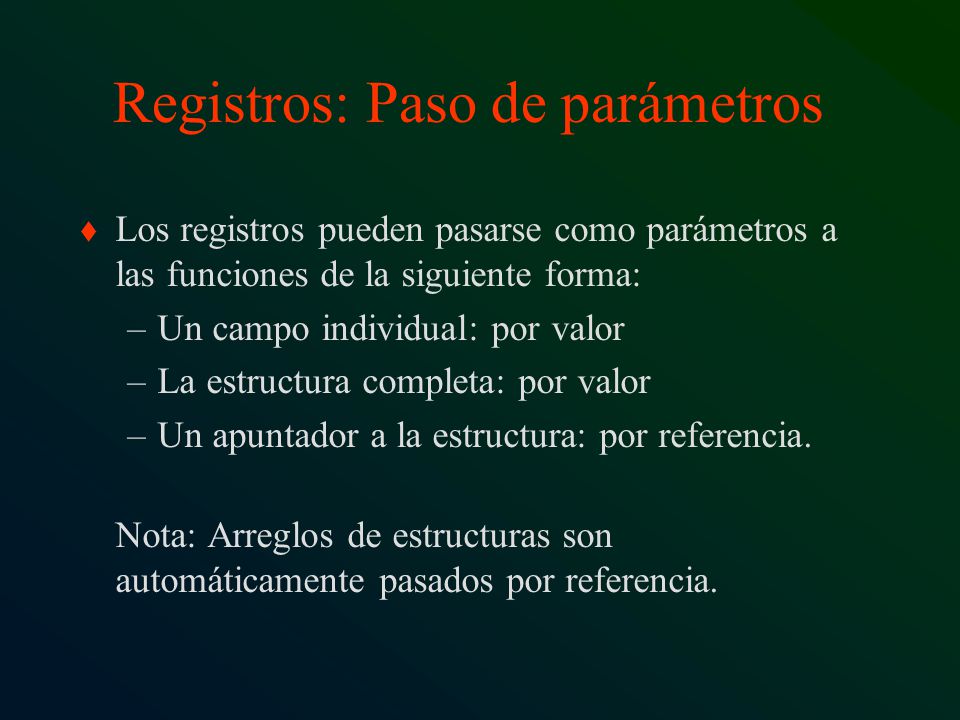 Registros: Paso de parámetros

♦ Los registros pueden pasarse como parámetros a las funciones de la siguiente forma:
– Un campo individual: por valor
– La estructura completa: por valor
– Un apuntador a la estructura: por referencia.

Nota: Arreglos de estructuras son automáticamente pasados por referencia.